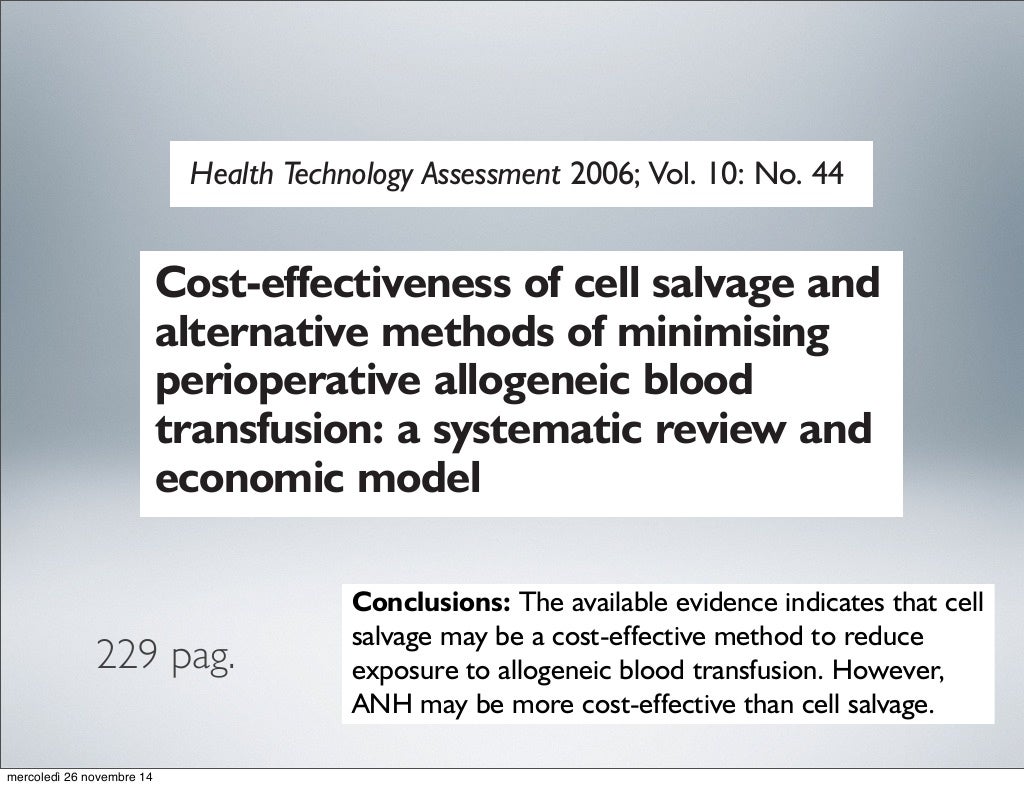 Health Technology Assessment 2006; Vol. 10: No. 44

Cost-effectiveness of cell salvage and alternative methods of minimising perioperative allogeneic blood transfusion: a systematic review and economic model

229 pag.

Conclusions: The available evidence indicates that cell salvage may be a cost-effective method to reduce exposure to allogeneic blood transfusion. However, ANH may be more cost-effective than cell salvage.

mercoledì 26 novembre 14